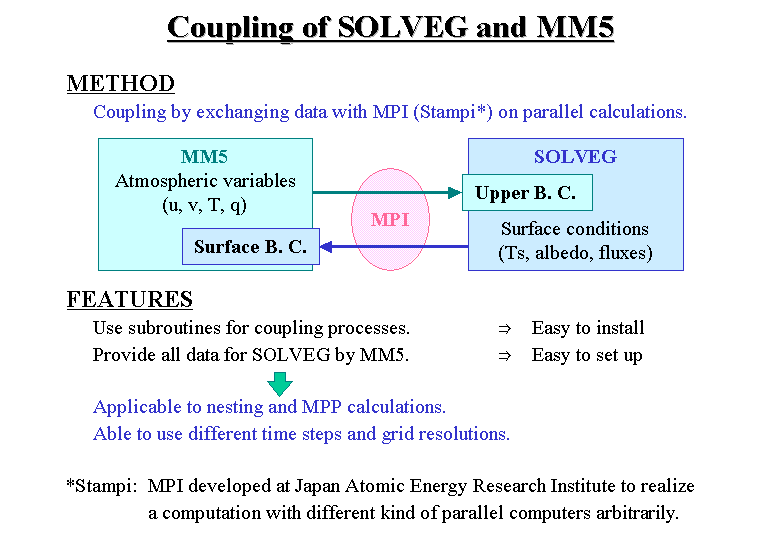 Coupling of SOLVEG and MM5

METHOD

Coupling by exchanging data with MPI (Stampi*) on parallel calculations.

MM5
Atmospheric variables
(u, v, T, q)

Surface B. C.

MPI

SOLVEG

Upper B. C.

Surface conditions
(Ts, albedo, fluxes)

FEATURES

Use subroutines for coupling processes. ⇒ Easy to install
Provide all data for SOLVEG by MM5. ⇒ Easy to set up

Applicable to nesting and MPP calculations.
Able to use different time steps and grid resolutions.

*Stampi: MPI developed at Japan Atomic Energy Research Institute to realize a computation with different kind of parallel computers arbitrarily.